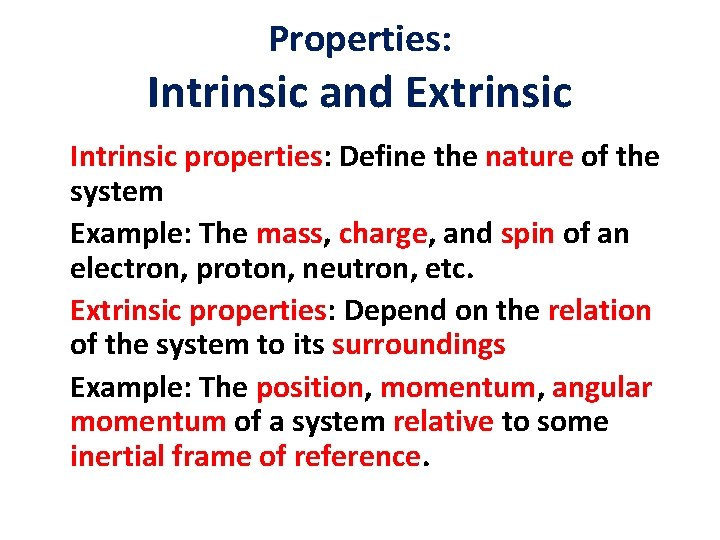 Properties:
Intrinsic and Extrinsic

Intrinsic properties: Define the nature of the system

Example: The mass, charge, and spin of an electron, proton, neutron, etc.

Extrinsic properties: Depend on the relation of the system to its surroundings

Example: The position, momentum, angular momentum of a system relative to some inertial frame of reference.